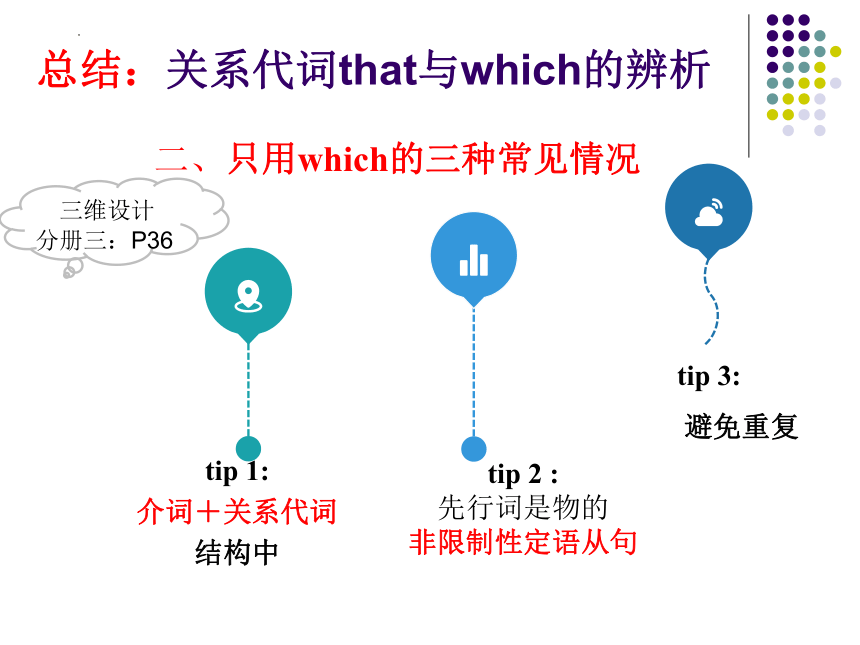 总结：关系代词that与which的辨析

二、只用which的三种常见情况

三维设计
分册三：P36

tip 1:
介词＋关系代词
结构中

tip 2 :
先行词是物的
非限制性定语从句

tip 3:
避免重复